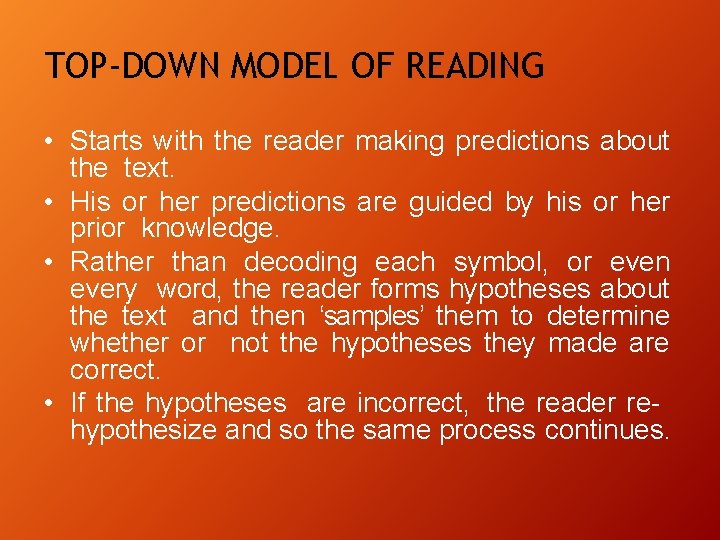 TOP-DOWN MODEL OF READING

• Starts with the reader making predictions about the text.
• His or her predictions are guided by his or her prior knowledge.
• Rather than decoding each symbol, or even every word, the reader forms hypotheses about the text and then ‘samples’ them to determine whether or not the hypotheses they made are correct.
• If the hypotheses are incorrect, the reader re-hypothesize and so the same process continues.